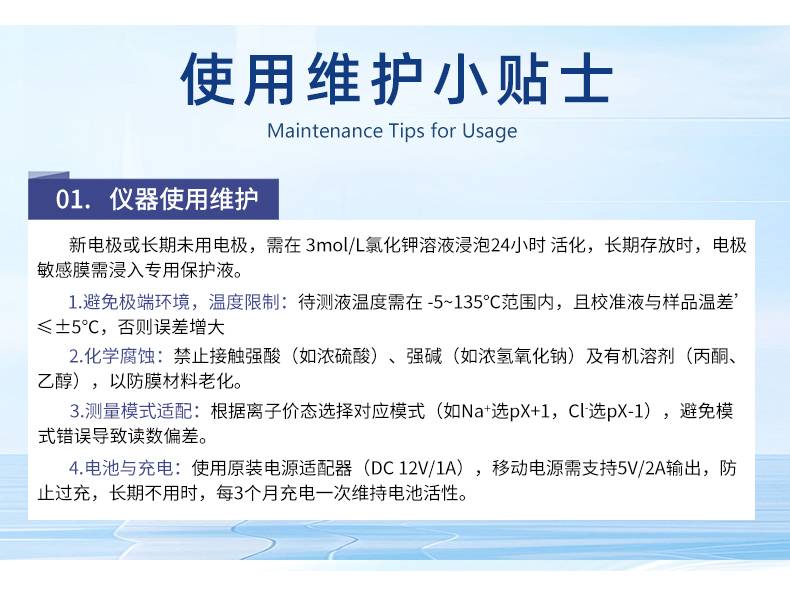 使用维护小贴士

Maintenance Tips for Usage

01. 仪器使用维护

新电极或长期未用电极，需在 3mol/L氯化钾溶液浸泡24小时 活化，长期存放时，电极敏感膜需浸入专用保护液。

1.避免极端环境，温度限制：待测液温度需在 -5~135°C范围内，且校准液与样品温差’≤±5°C，否则误差增大

2.化学腐蚀：禁止接触强酸（如浓硫酸）、强碱（如浓氢氧化钠）及有机溶剂（丙酮、乙醇），以防膜材料老化。

3.测量模式适配：根据离子价态选择对应模式（如$Na^+$选pX+1，$Cl^-$选pX-1），避免模式错误导致读数偏差。

4.电池与充电：使用原装电源适配器（DC 12V/1A），移动电源需支持5V/2A输出，防止过充，长期不用时，每3个月充电一次维持电池活性。